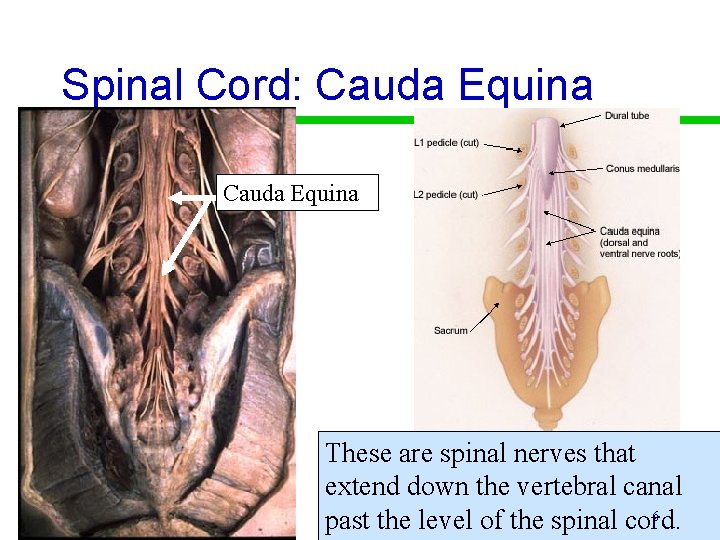 Spinal Cord: Cauda Equina

Cauda Equina

Dural tube

L1 pedicle (cut)

Conus medullaris

L2 pedicle (cut)

Cauda equina (dorsal and ventral nerve roots)

Sacrum

These are spinal nerves that extend down the vertebral canal past the level of the spinal cord.

6